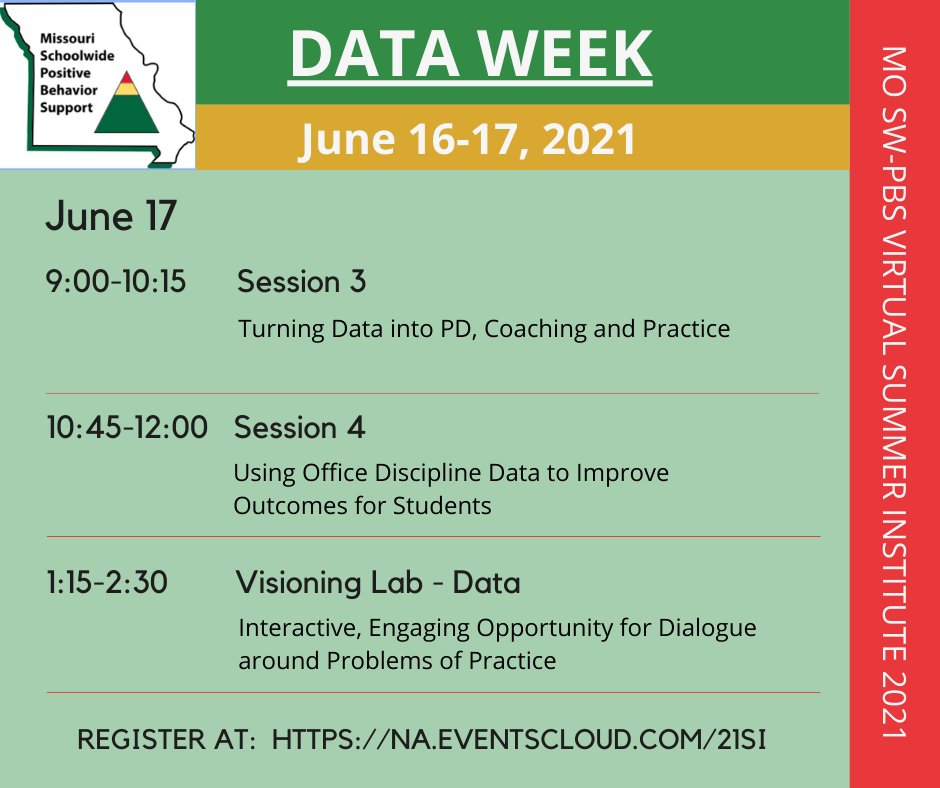 Missouri Schoolwide Positive Behavior Support

DATA WEEK

June 16-17, 2021

June 17

9:00-10:15 Session 3

Turning Data into PD, Coaching and Practice

10:45-12:00 Session 4

Using Office Discipline Data to Improve Outcomes for Students

1:15-2:30 Visioning Lab - Data

Interactive, Engaging Opportunity for Dialogue around Problems of Practice

REGISTER AT: HTTPS://NA.EVENTSCLOUD.COM/21SI

MO SW-PBS VIRTUAL SUMMER INSTITUTE 2021